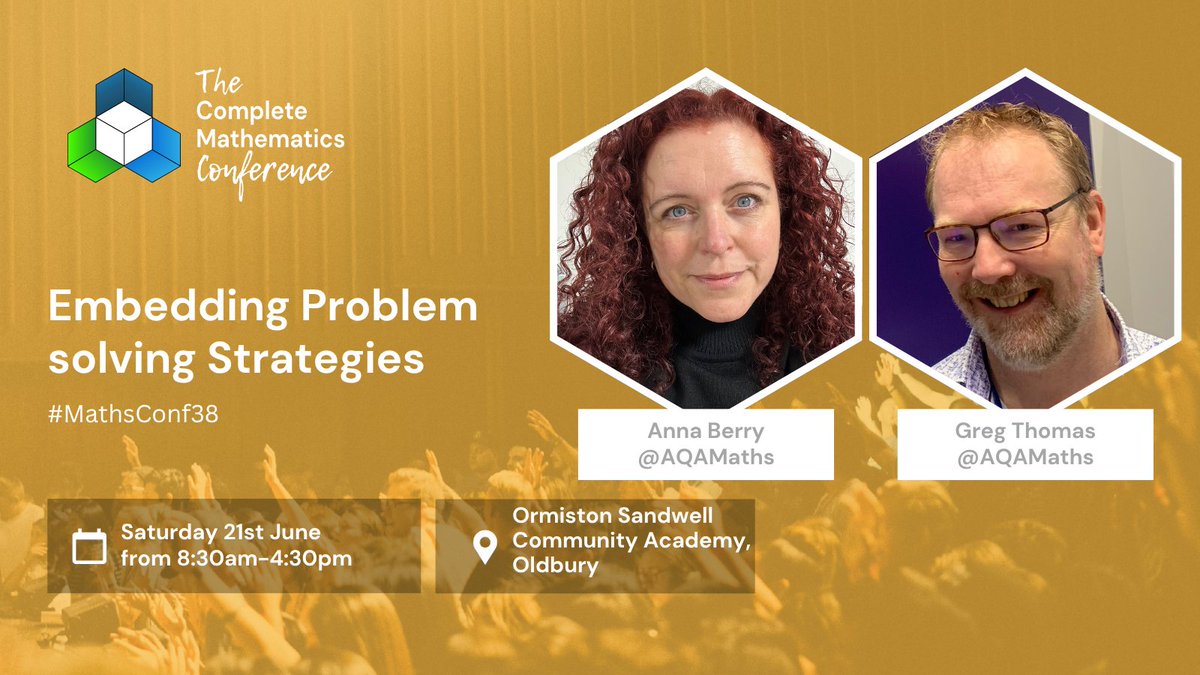 The Complete Mathematics Conference

Embedding Problem solving Strategies

#MathsConf38

Anna Berry
@AQAMaths

Greg Thomas
@AQAMaths

Saturday 21st June
from 8:30am-4:30pm

Ormiston Sandwell Community Academy, Oldbury